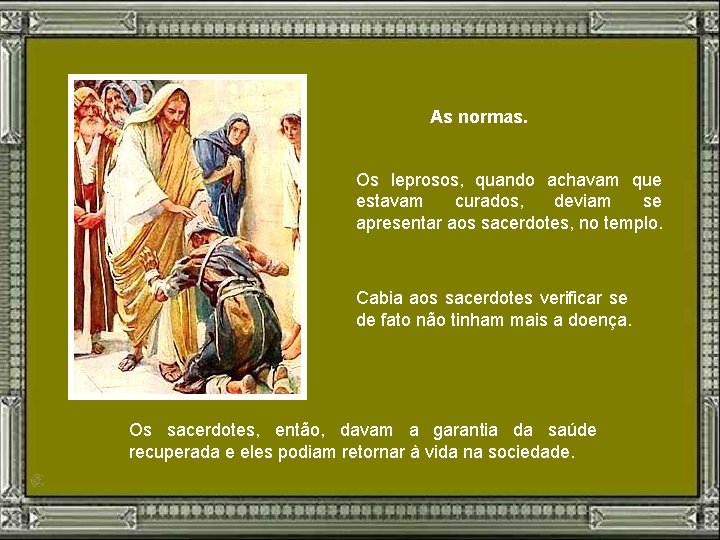 As normas.

Os leprosos, quando achavam que estavam curados, deviam se apresentar aos sacerdotes, no templo.

Cabia aos sacerdotes verificar se de fato não tinham mais a doença.

Os sacerdotes, então, davam a garantia da saúde recuperada e eles podiam retornar à vida na sociedade.